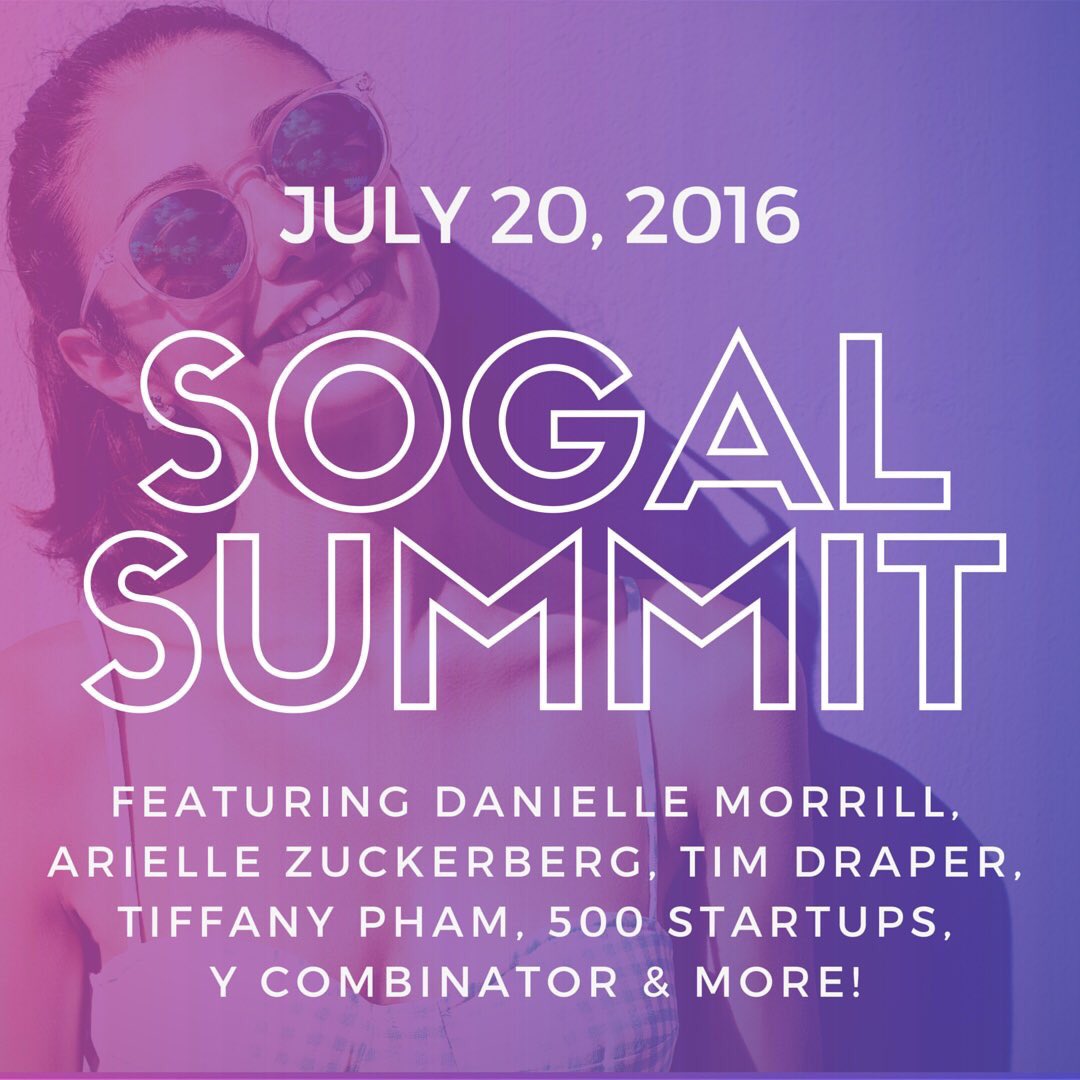 JULY 20, 2016

SOGAL SUMMIT

FEATURING DANIELLE MORRILL, ARIELLE ZUCKERBERG, TIM DRAPER, TIFFANY PHAM, 500 STARTUPS, Y COMBINATOR & MORE!